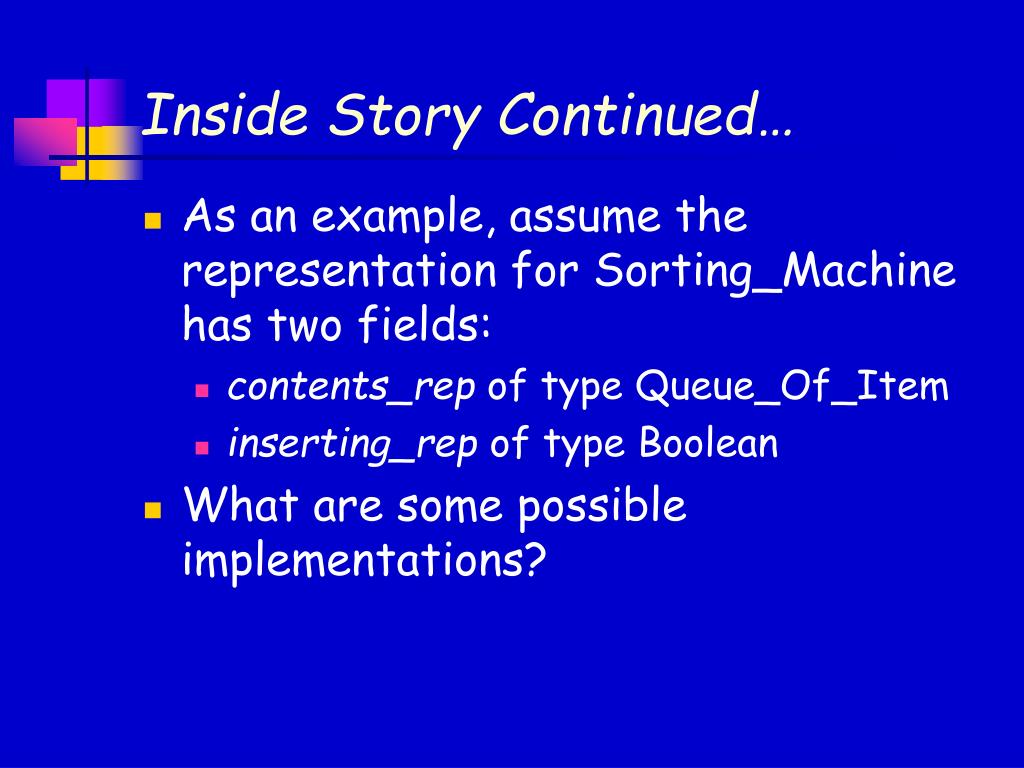 Inside Story Continued…

As an example, assume the representation for Sorting_Machine has two fields:

contents_rep of type Queue_Of_Item

inserting_rep of type Boolean

What are some possible implementations?